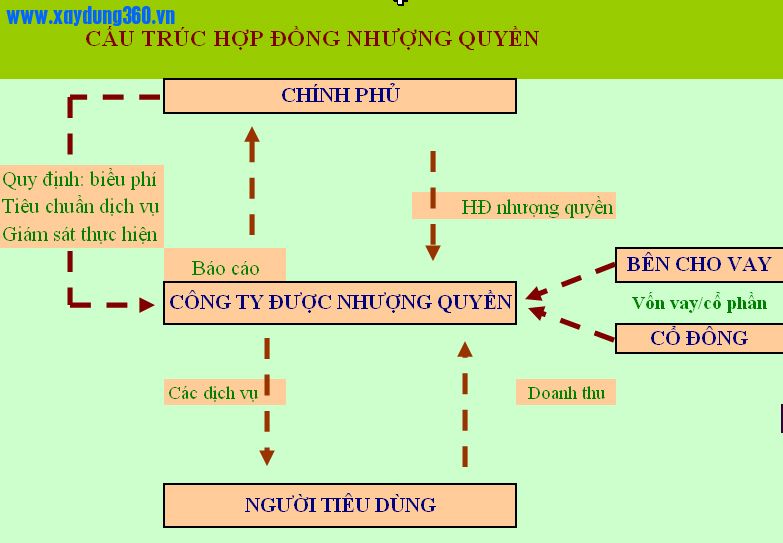 www.xaydung360.vn
CẤU TRÚC HỢP ĐỒNG NHƯỢNG QUYỀN

CHÍNH PHỦ

Quy định: biểu phí
Tiêu chuẩn dịch vụ
Giám sát thực hiện

HĐ nhượng quyền

Báo cáo

CÔNG TY ĐƯỢC NHƯỢNG QUYỀN

BÊN CHO VAY

Vốn vay/cổ phần

CỔ ĐÔNG

Các dịch vụ

Doanh thu

NGƯỜI TIÊU DÙNG